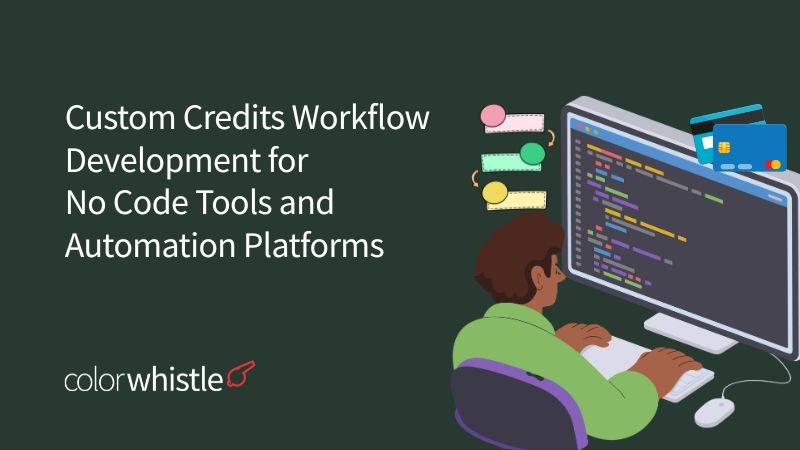 Custom Credits Workflow Development for No Code Tools and Automation Platforms

colorwhistle